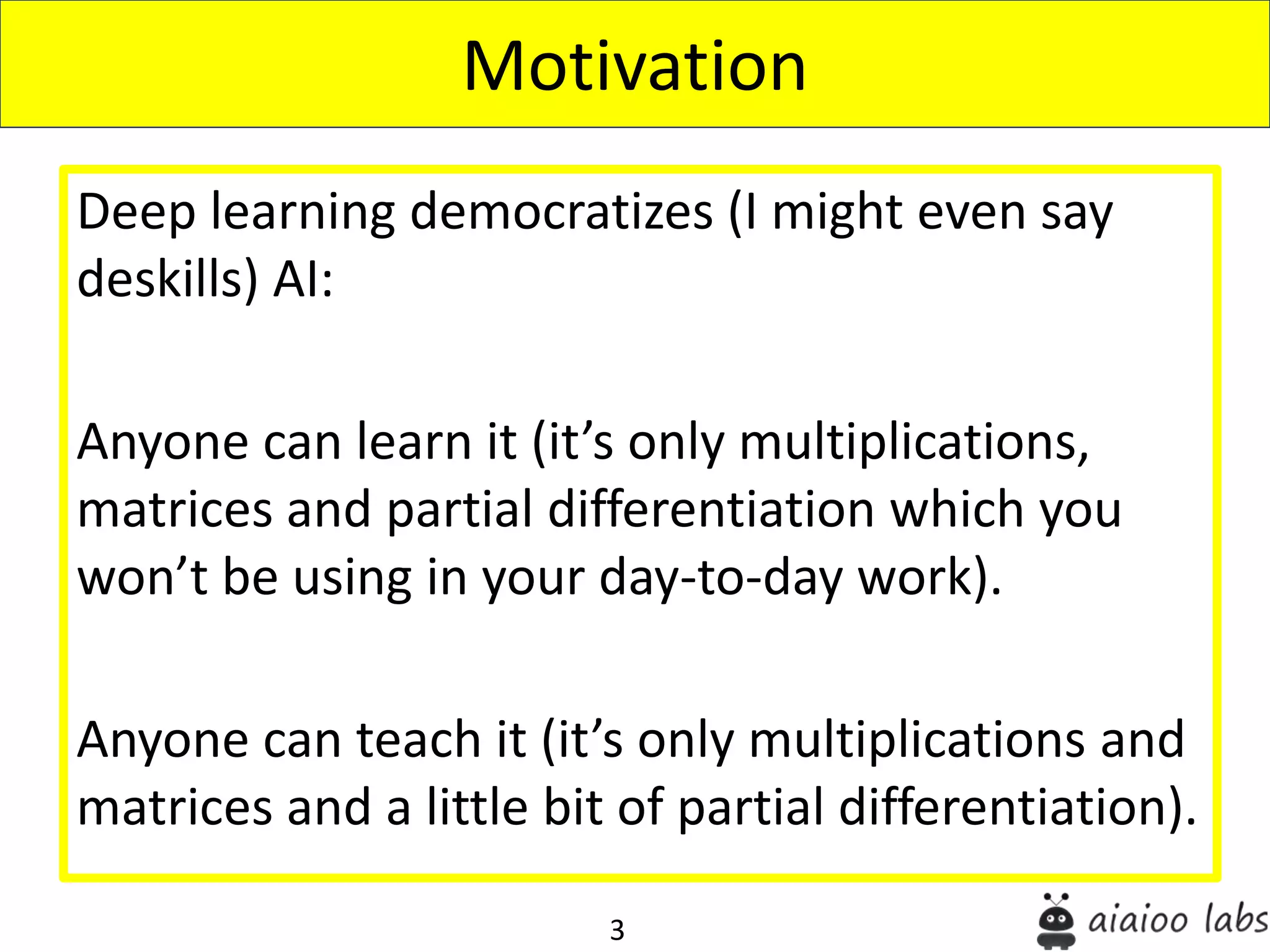 Motivation

Deep learning democratizes (I might even say deskills) AI:

Anyone can learn it (it’s only multiplications, matrices and partial differentiation which you won’t be using in your day-to-day work).

Anyone can teach it (it’s only multiplications and matrices and a little bit of partial differentiation).

3

aiaioo labs